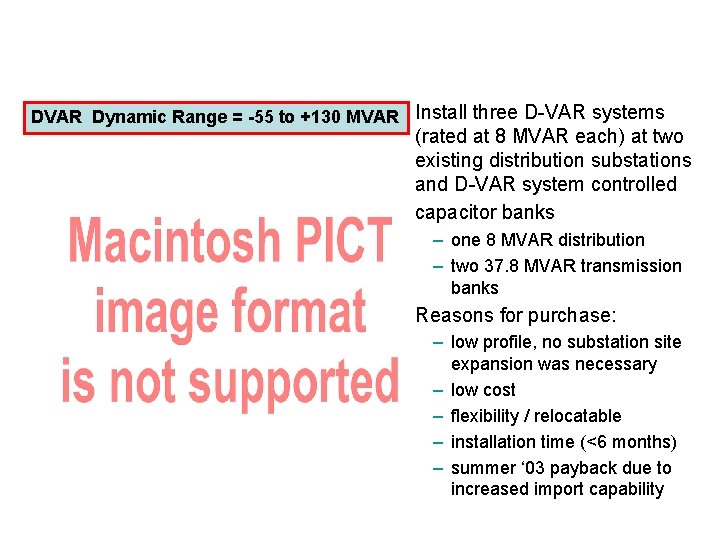 DVAR Dynamic Range = -55 to +130 MVAR

Macintosh PICT image format is not supported

Install three D-VAR systems (rated at 8 MVAR each) at two existing distribution substations and D-VAR system controlled capacitor banks

– one 8 MVAR distribution
– two 37.8 MVAR transmission banks

Reasons for purchase:

– low profile, no substation site expansion was necessary
– low cost
– flexibility / relocatable
– installation time (<6 months)
– summer ‘03 payback due to increased import capability